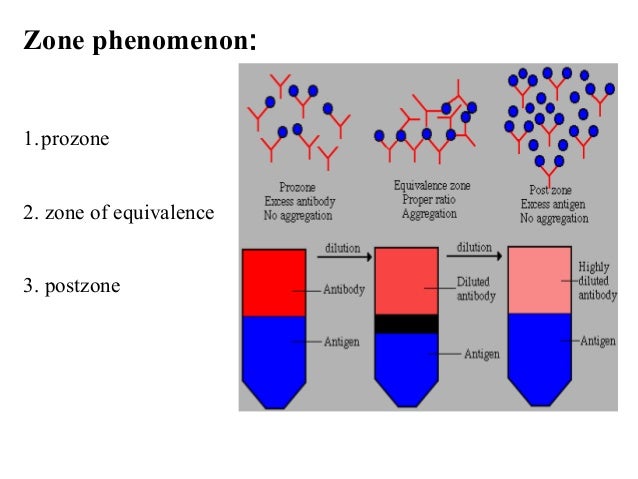 Zone phenomenon:

1.prozone

2. zone of equivalence

3. postzone

Prozone
Excess antibody
No aggregation

Equivalence zone
Proper ratio
Aggregation

Post zone
Excess antigen
No aggregation

dilution

dilution

Antibody

Antigen

Diluted antibody

Antigen

Highly diluted antibody

Antigen